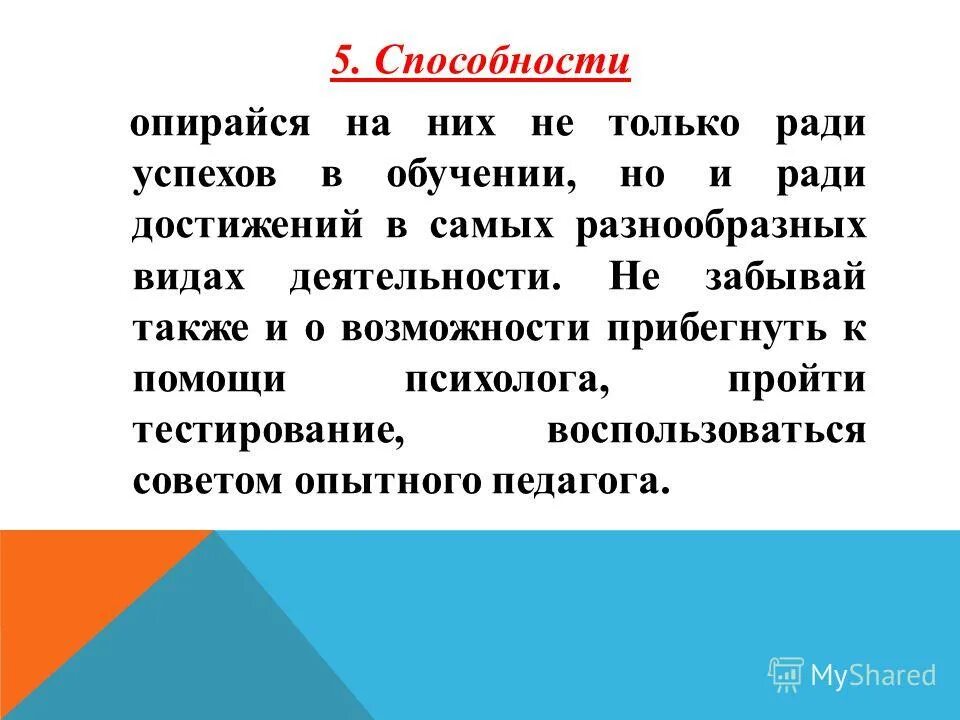 5. Способности

опирайся на них не только ради успехов в обучении, но и ради достижений в самых разнообразных видах деятельности. Не забывай также и о возможности прибегнуть к помощи психолога, пройти тестирование, воспользоваться советом опытного педагога.

MyShared